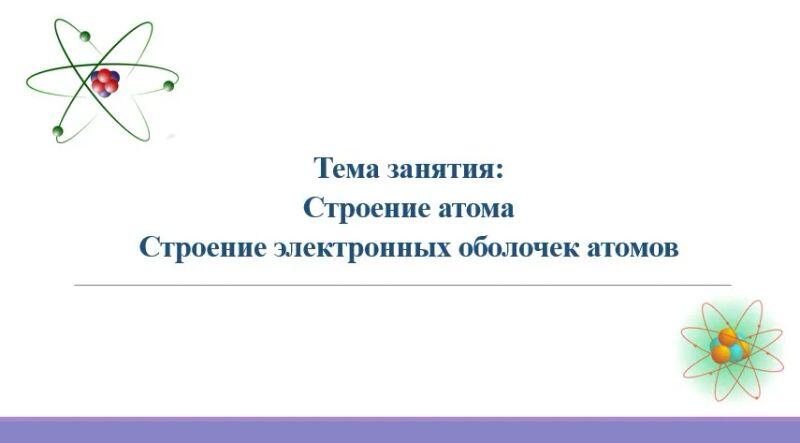 Тема занятия:
Строение атома
Строение электронных оболочек атомов